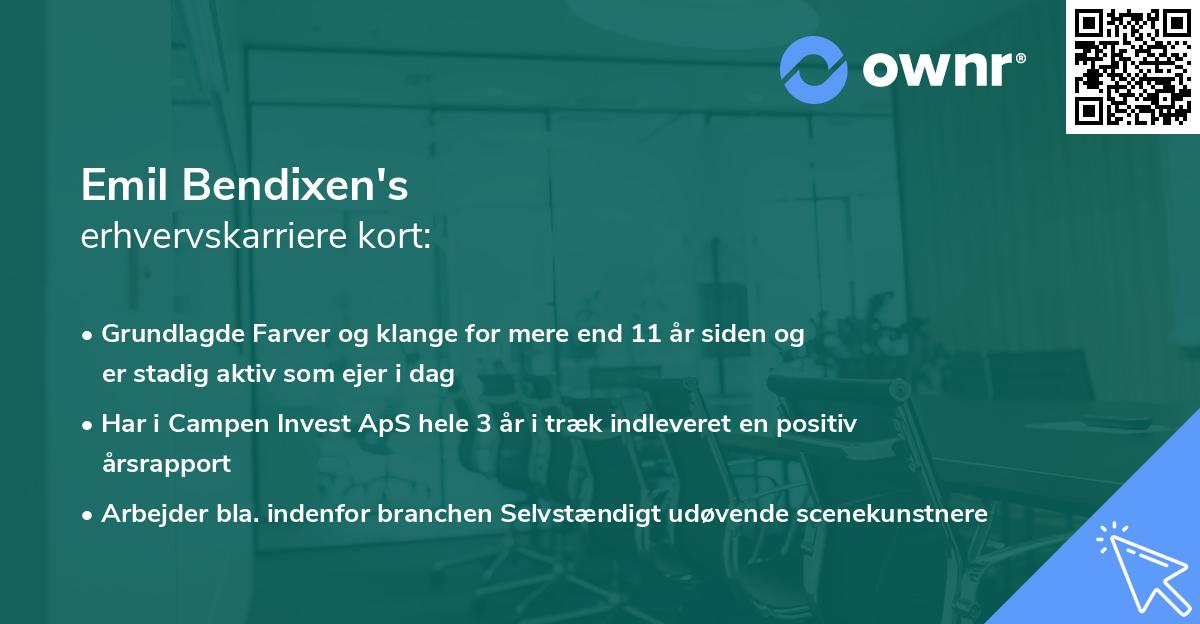 ownr®

Emil Bendixen's
erhvervskarriere kort:

• Grundlagde Farver og klange for mere end 11 år siden og er stadig aktiv som ejer i dag
• Har i Campen Invest ApS hele 3 år i træk indleveret en positiv årsrapport
• Arbejder bla. indenfor branchen Selvstændigt udøvende scenekunstnere